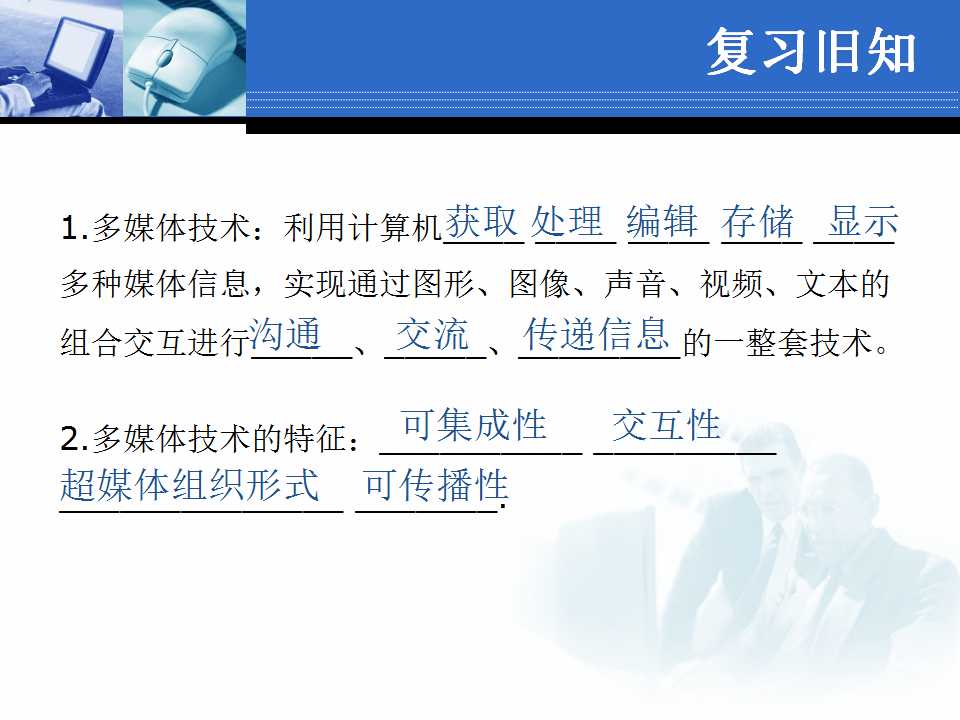 复习旧知

1.多媒体技术：利用计算机获取 处理 编辑 存储 显示多种媒体信息，实现通过图形、图像、声音、视频、文本的组合交互进行沟通、交流、传递信息的一整套技术。

2.多媒体技术的特征：可集成性 交互性 超媒体组织形式 可传播性.